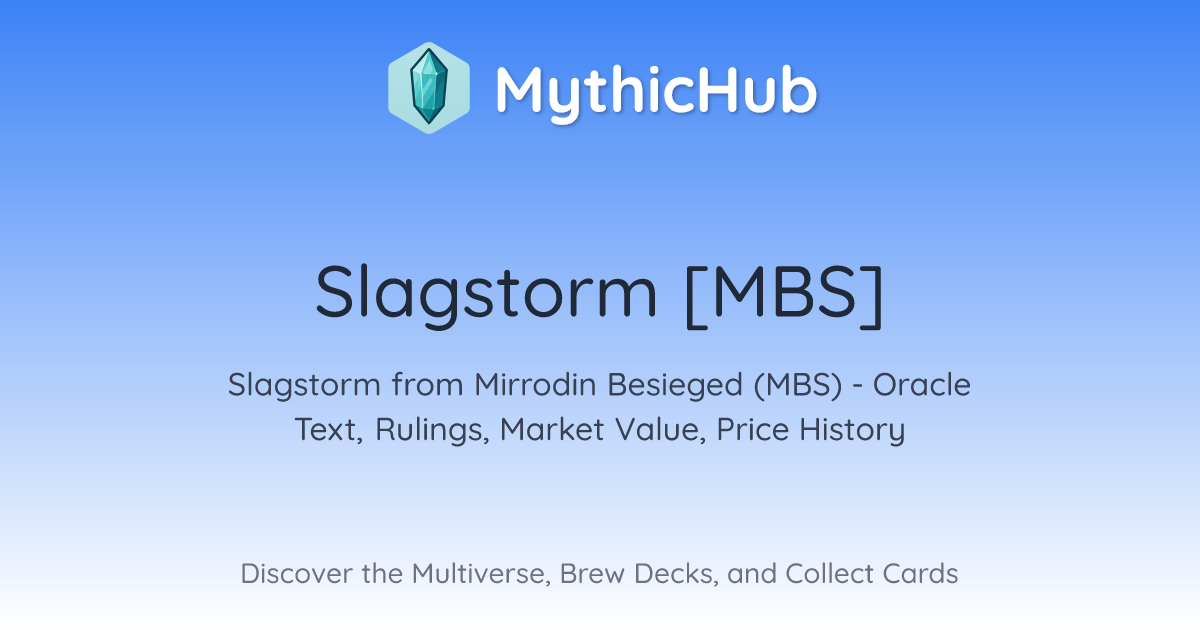 MythicHub

Slagstorm [MBS]

Slagstorm from Mirrodin Besieged (MBS) - Oracle Text, Rulings, Market Value, Price History

Discover the Multiverse, Brew Decks, and Collect Cards